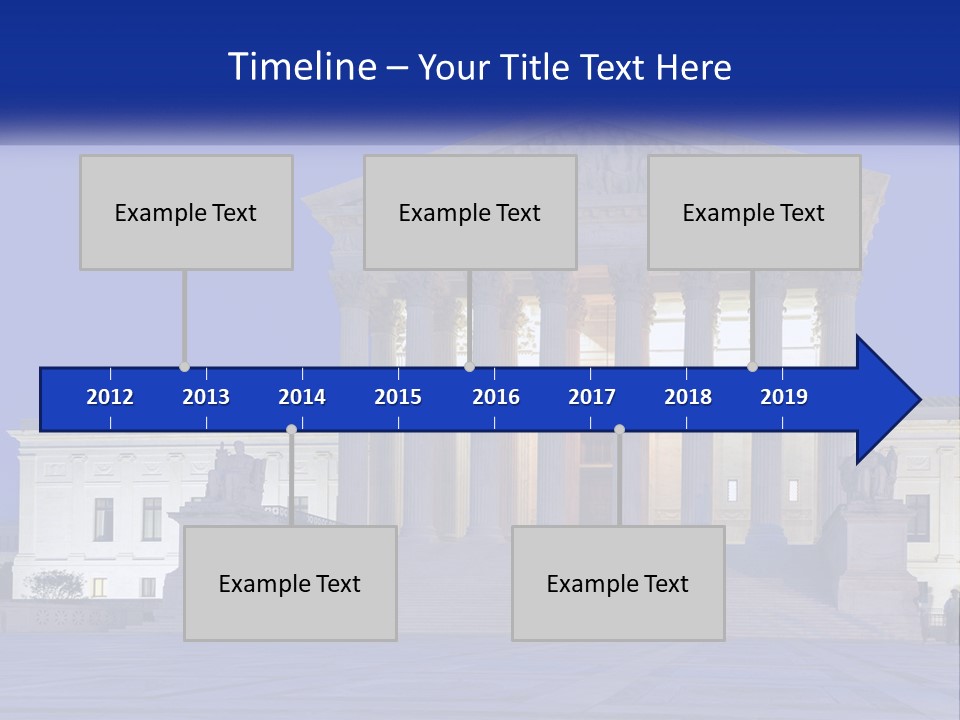 Timeline – Your Title Text Here

Example Text

Example Text

Example Text

2012 2013 2014 2015 2016 2017 2018 2019

Example Text

Example Text